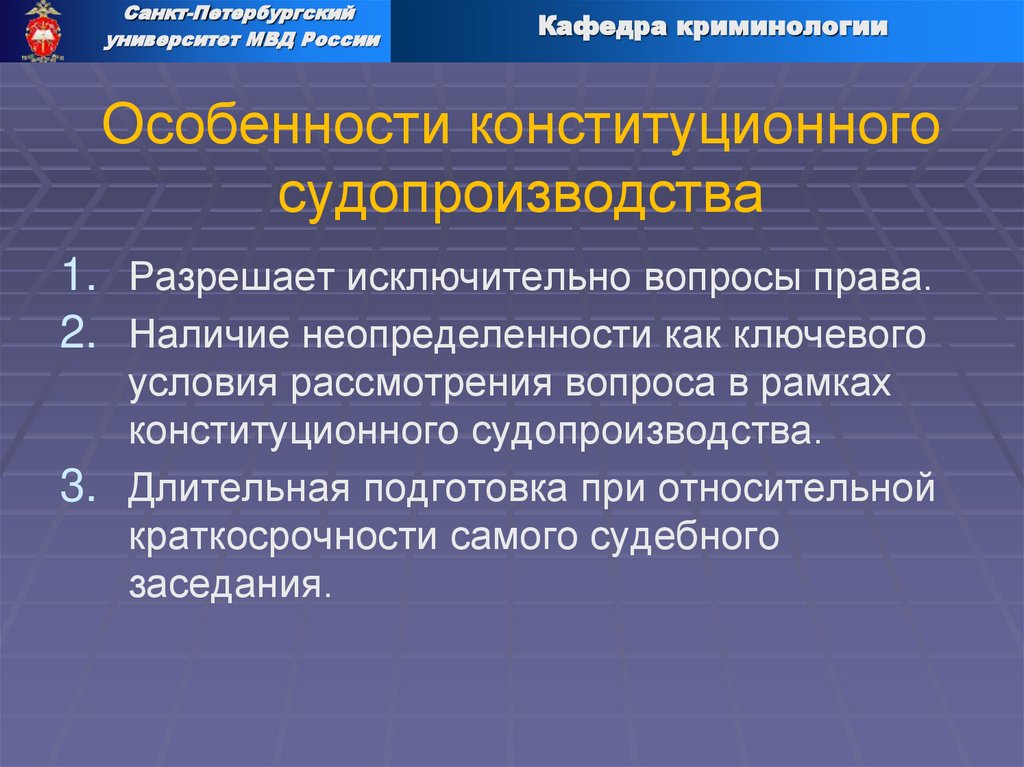 Санкт-Петербургский университет МВД России

Кафедра криминологии

Особенности конституционного судопроизводства

1. Разрешает исключительно вопросы права.
2. Наличие неопределенности как ключевого условия рассмотрения вопроса в рамках конституционного судопроизводства.
3. Длительная подготовка при относительной краткосрочности самого судебного заседания.